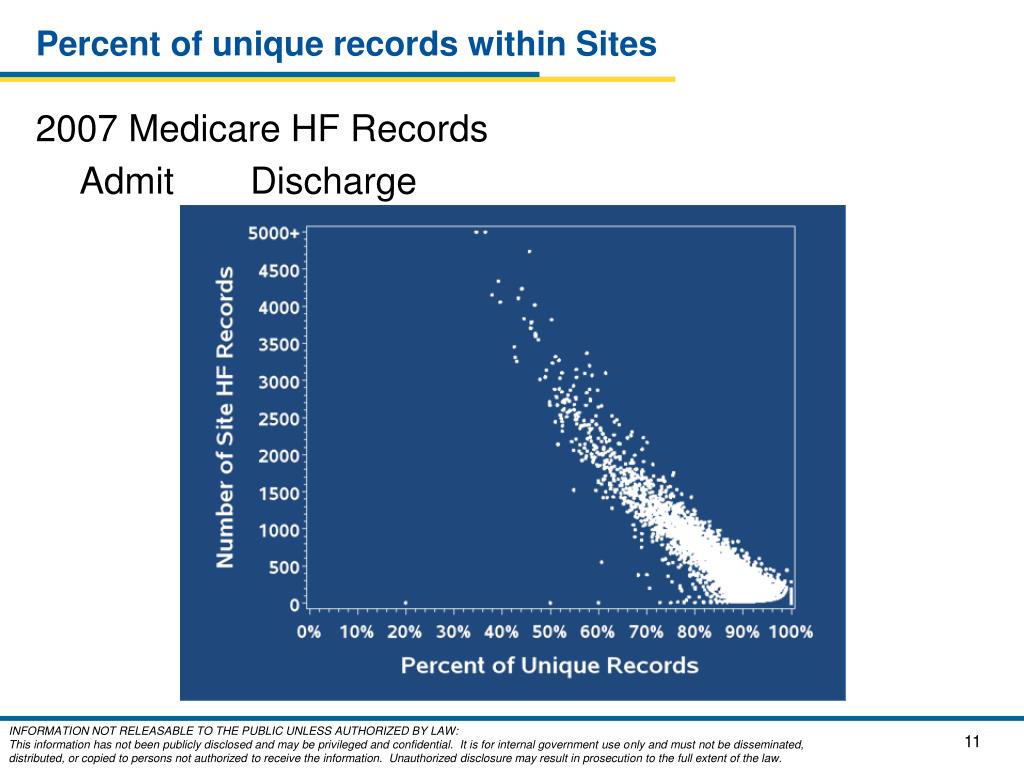 Percent of unique records within Sites

2007 Medicare HF Records

Admit Discharge

Number of Site HF Records

5000+
4500
4000
3500
3000
2500
2000
1500
1000
500
0

0% 10% 20% 30% 40% 50% 60% 70% 80% 90% 100%

Percent of Unique Records

INFORMATION NOT RELEASABLE TO THE PUBLIC UNLESS AUTHORIZED BY LAW:
This information has not been publicly disclosed and may be privileged and confidential. It is for internal government use only and must not be disseminated, distributed, or copied to persons not authorized to receive the information. Unauthorized disclosure may result in prosecution to the full extent of the law.

11